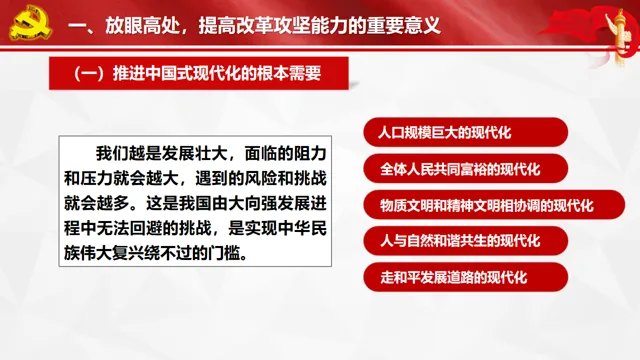 一、放眼高处，提高改革攻坚能力的重要意义

（一）推进中国式现代化的根本需要

我们越是发展壮大，面临的阻力和压力就会越大，遇到的风险和挑战就会越多。这是我国由大向强发展进程中无法回避的挑战，是实现中华民族伟大复兴绕不过的门槛。

人口规模巨大的现代化

全体人民共同富裕的现代化

物质文明和精神文明相协调的现代化

人与自然和谐共生的现代化

走和平发展道路的现代化